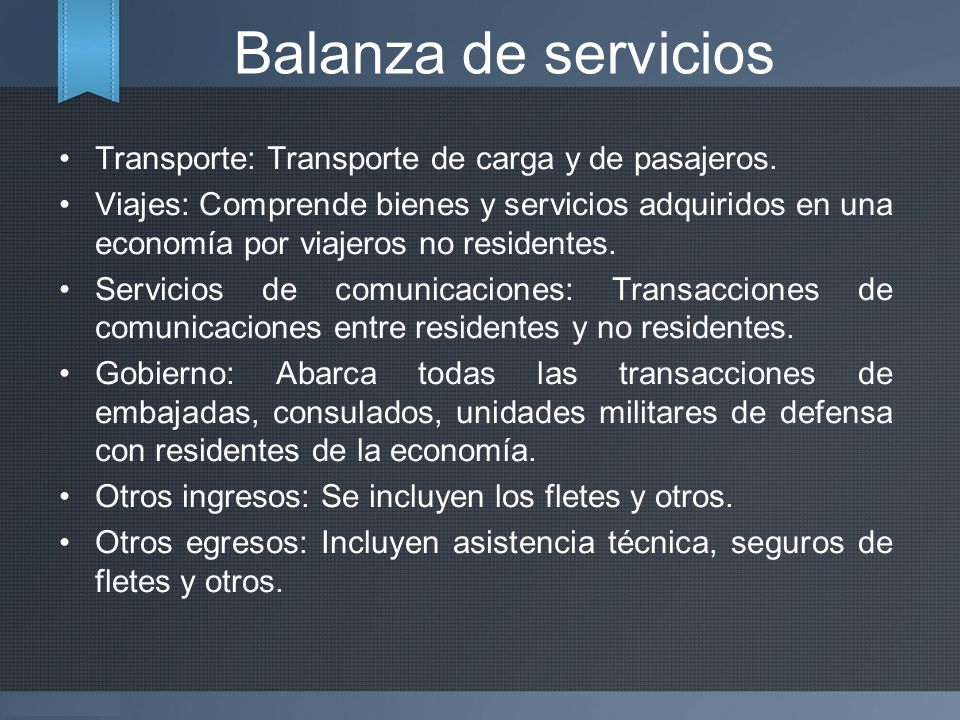 Balanza de servicios

• Transporte: Transporte de carga y de pasajeros.
• Viajes: Comprende bienes y servicios adquiridos en una economía por viajeros no residentes.
• Servicios de comunicaciones: Transacciones de comunicaciones entre residentes y no residentes.
• Gobierno: Abarca todas las transacciones de embajadas, consulados, unidades militares de defensa con residentes de la economía.
• Otros ingresos: Se incluyen los fletes y otros.
• Otros egresos: Incluyen asistencia técnica, seguros de fletes y otros.